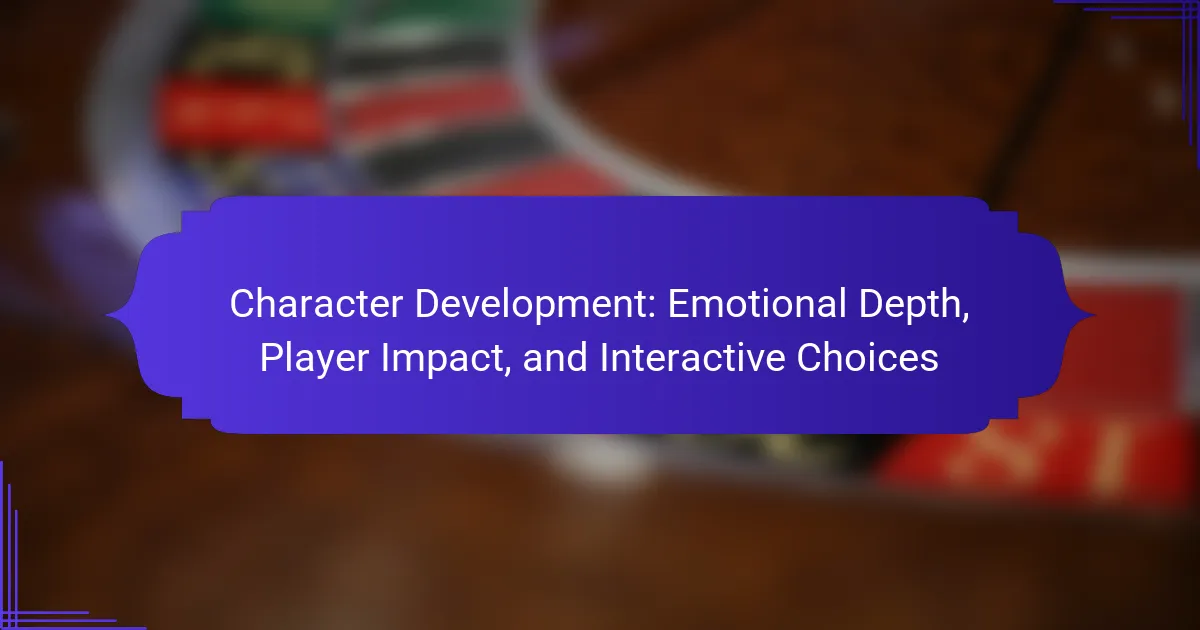 Character Development: Emotional Depth, Player Impact, and Interactive Choices